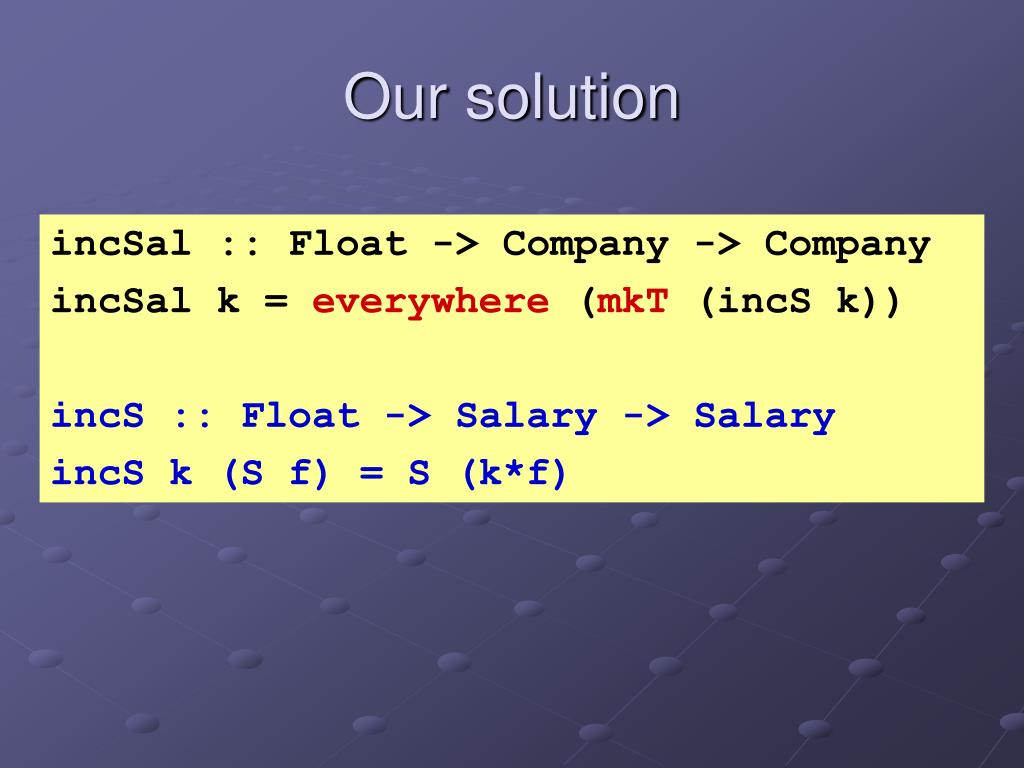 Our solution

incSal :: Float -> Company -> Company
incSal k = everywhere (mkT (incS k))

incS :: Float -> Salary -> Salary
incS k (S f) = S (k*f)